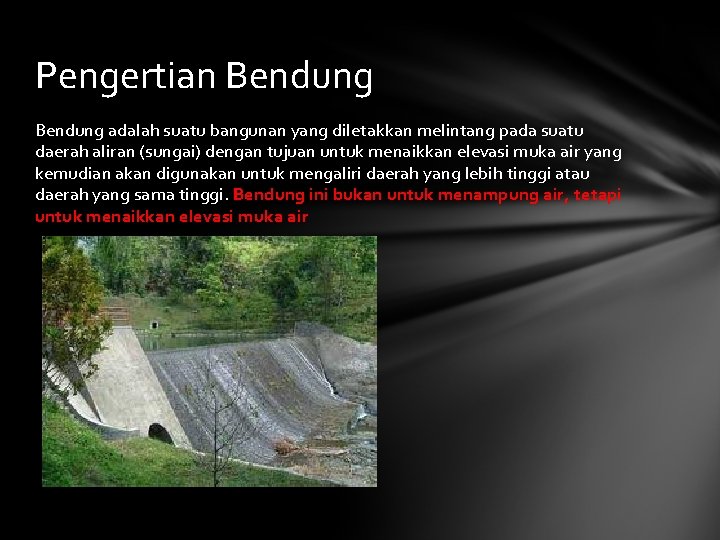 Pengertian Bendung

Bendung adalah suatu bangunan yang diletakkan melintang pada suatu daerah aliran (sungai) dengan tujuan untuk menaikkan elevasi muka air yang kemudian akan digunakan untuk mengaliri daerah yang lebih tinggi atau daerah yang sama tinggi. Bendung ini bukan untuk menampung air, tetapi untuk menaikkan elevasi muka air